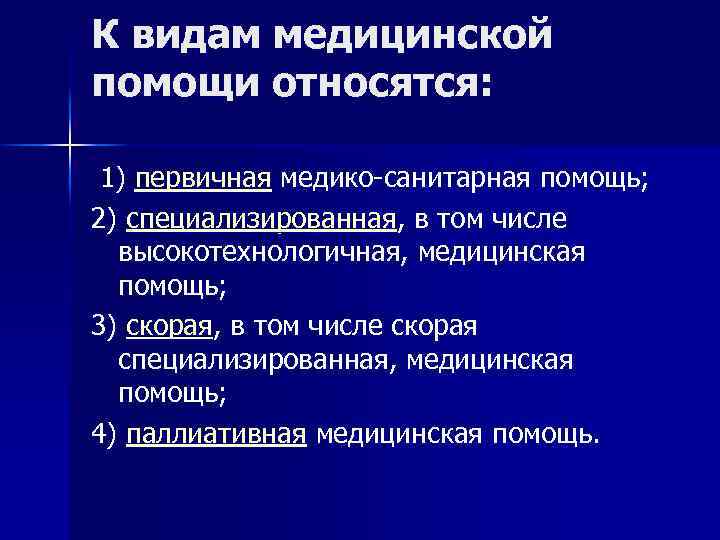 К видам медицинской помощи относятся:

1) первичная медико-санитарная помощь;

2) специализированная, в том числе высокотехнологичная, медицинская помощь;

3) скорая, в том числе скорая специализированная, медицинская помощь;

4) паллиативная медицинская помощь.